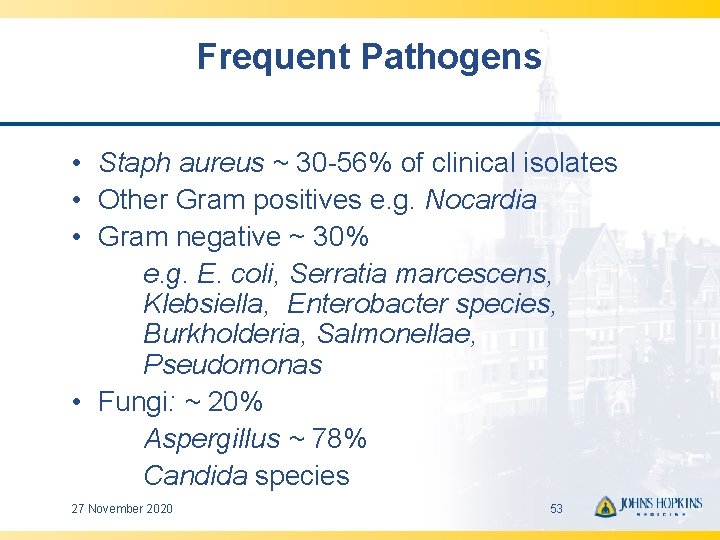 Frequent Pathogens

• Staph aureus ~ 30-56% of clinical isolates
• Other Gram positives e.g. Nocardia
• Gram negative ~ 30%
e.g. E. coli, Serratia marcescens, Klebsiella, Enterobacter species, Burkholderia, Salmonellae, Pseudomonas
• Fungi: ~ 20%
Aspergillus ~ 78%
Candida species

27 November 2020

53

JOHNS HOPKINS MEDICINE